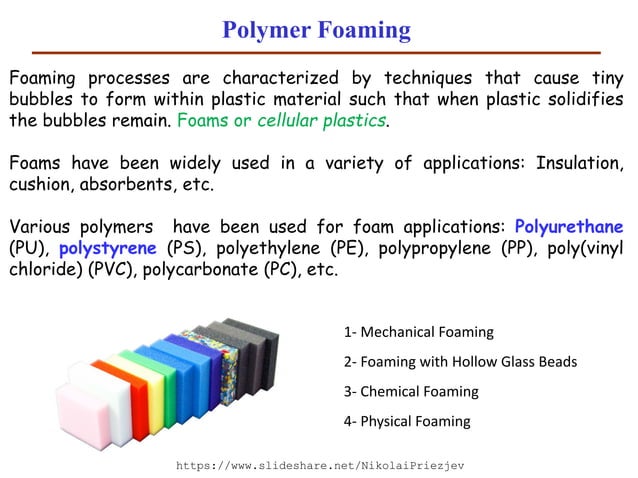 Polymer Foaming

Foaming processes are characterized by techniques that cause tiny bubbles to form within plastic material such that when plastic solidifies the bubbles remain. Foams or cellular plastics.

Foams have been widely used in a variety of applications: Insulation, cushion, absorbents, etc.

Various polymers have been used for foam applications: Polyurethane (PU), polystyrene (PS), polyethylene (PE), polypropylene (PP), poly(vinyl chloride) (PVC), polycarbonate (PC), etc.

1- Mechanical Foaming

2- Foaming with Hollow Glass Beads

3- Chemical Foaming

4- Physical Foaming

https://www.slideshare.net/NikolaiPriezjev